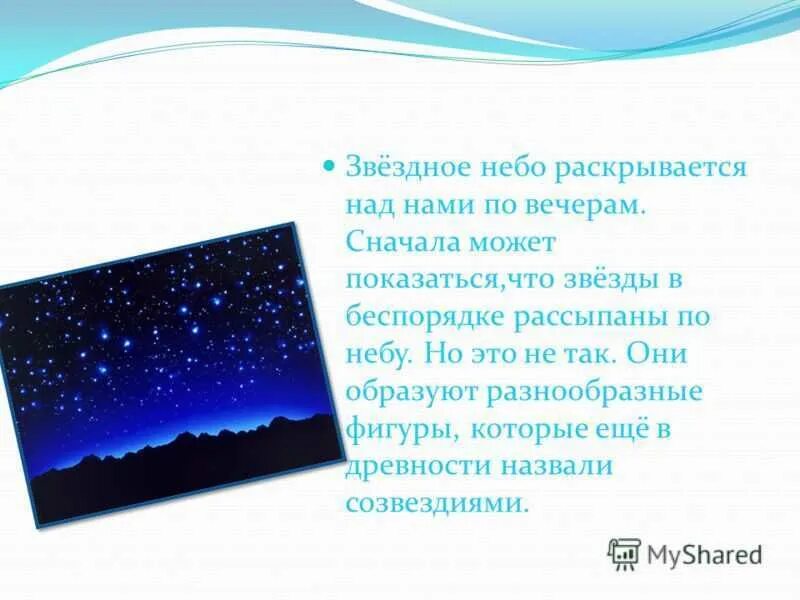 Звёздное небо раскрывается над нами по вечерам. Сначала может показаться,что звёзды в беспорядке рассыпаны по небу. Но это не так. Они образуют разнообразные фигуры, которые ещё в древности назвали созвездиями.

MyShared